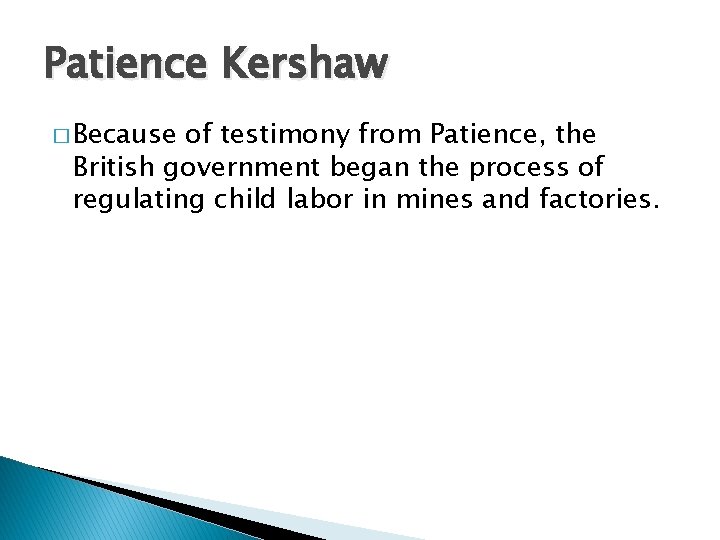 Patience Kershaw

□ Because of testimony from Patience, the British government began the process of regulating child labor in mines and factories.